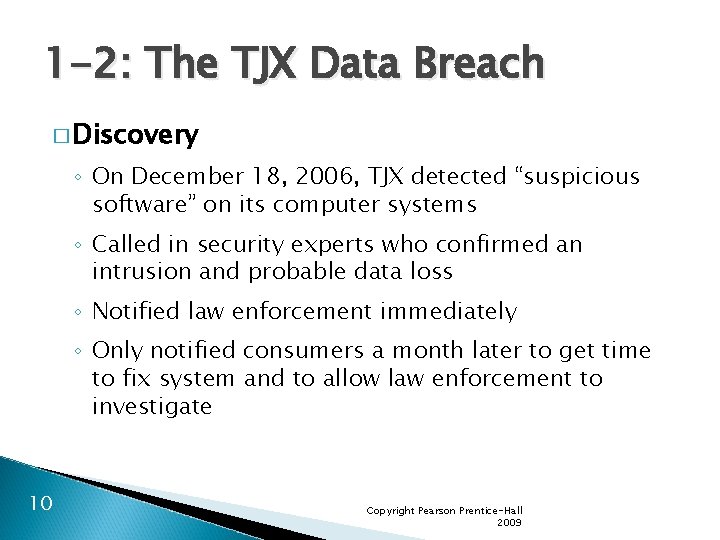 1-2: The TJX Data Breach

□ Discovery

◦ On December 18, 2006, TJX detected “suspicious software” on its computer systems

◦ Called in security experts who confirmed an intrusion and probable data loss

◦ Notified law enforcement immediately

◦ Only notified consumers a month later to get time to fix system and to allow law enforcement to investigate

10

Copyright Pearson Prentice-Hall 2009